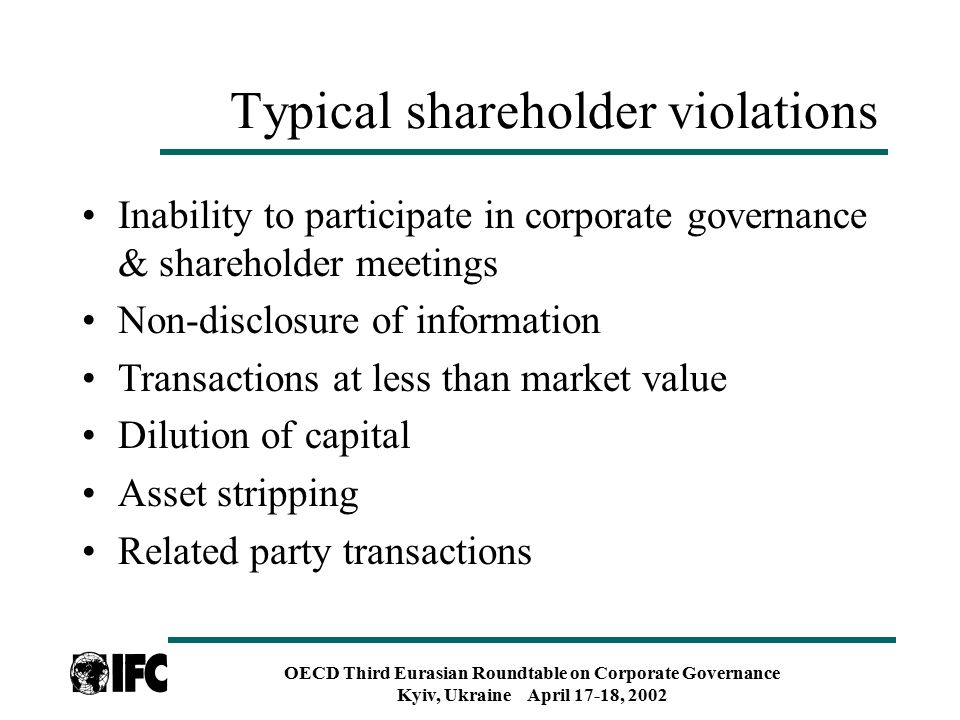 Typical shareholder violations

• Inability to participate in corporate governance & shareholder meetings
• Non-disclosure of information
• Transactions at less than market value
• Dilution of capital
• Asset stripping
• Related party transactions

IFC

OECD Third Eurasian Roundtable on Corporate Governance
Kyiv, Ukraine April 17-18, 2002